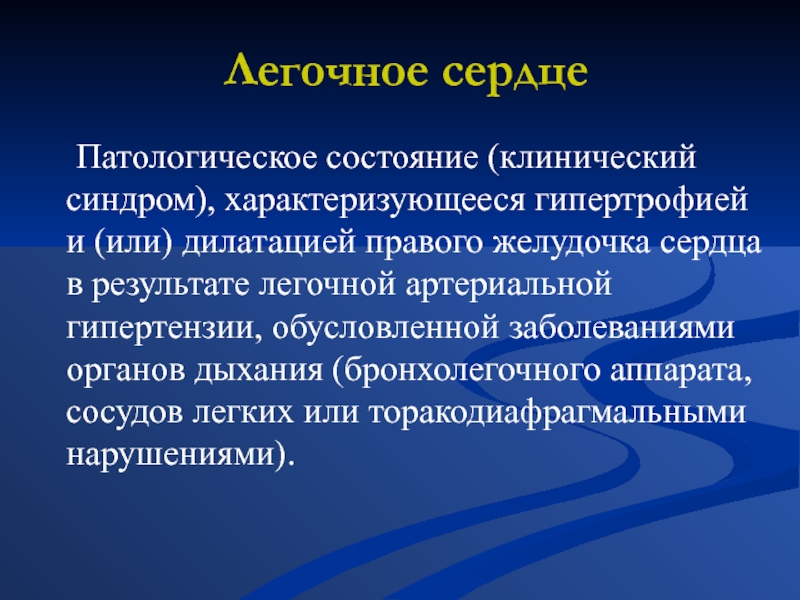 Легочное сердце

Патологическое состояние (клинический синдром), характеризующееся гипертрофией и (или) дилатацией правого желудочка сердца в результате легочной артериальной гипертензии, обусловленной заболеваниями органов дыхания (бронхолегочного аппарата, сосудов легких или торакодиафрагмальными нарушениями).